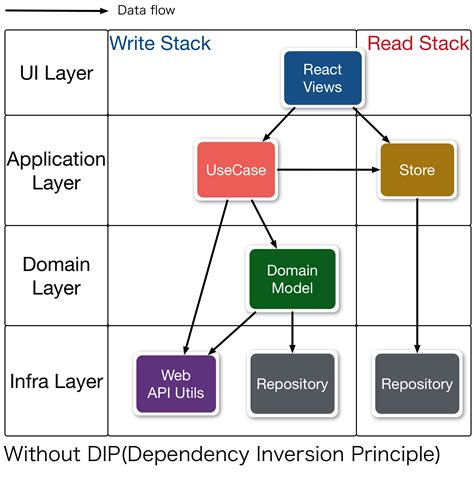 Data flow

Write Stack

Read Stack

UI Layer

React Views

Application Layer

UseCase

Store

Domain Layer

Domain Model

Infra Layer

Web API Utils

Repository

Repository

Without DIP(Dependency Inversion Principle)